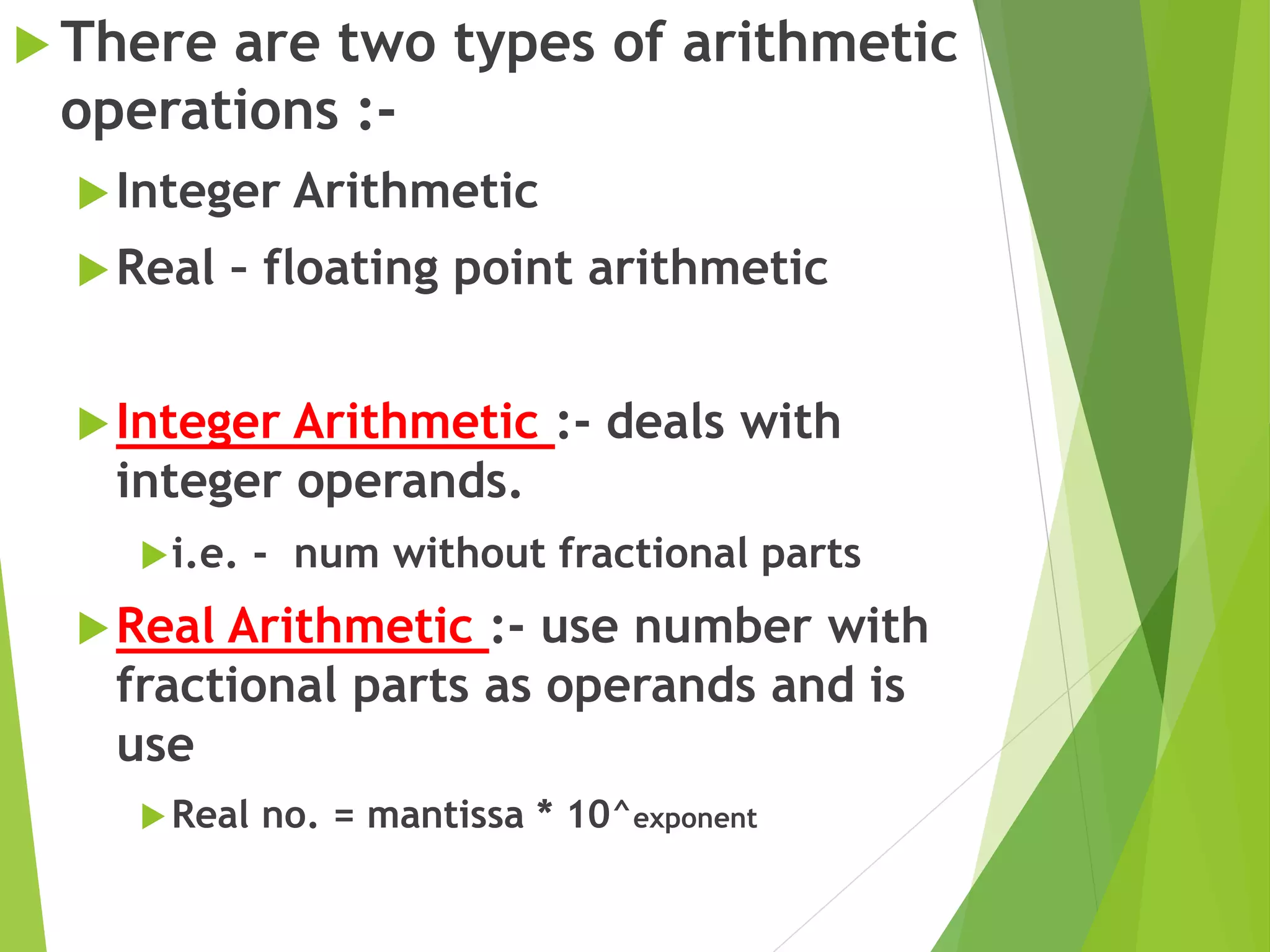 There are two types of arithmetic operations :-

Integer Arithmetic

Real – floating point arithmetic

Integer Arithmetic :- deals with integer operands.

i.e. - num without fractional parts

Real Arithmetic :- use number with fractional parts as operands and is use

Real no. = mantissa * 10^exponent